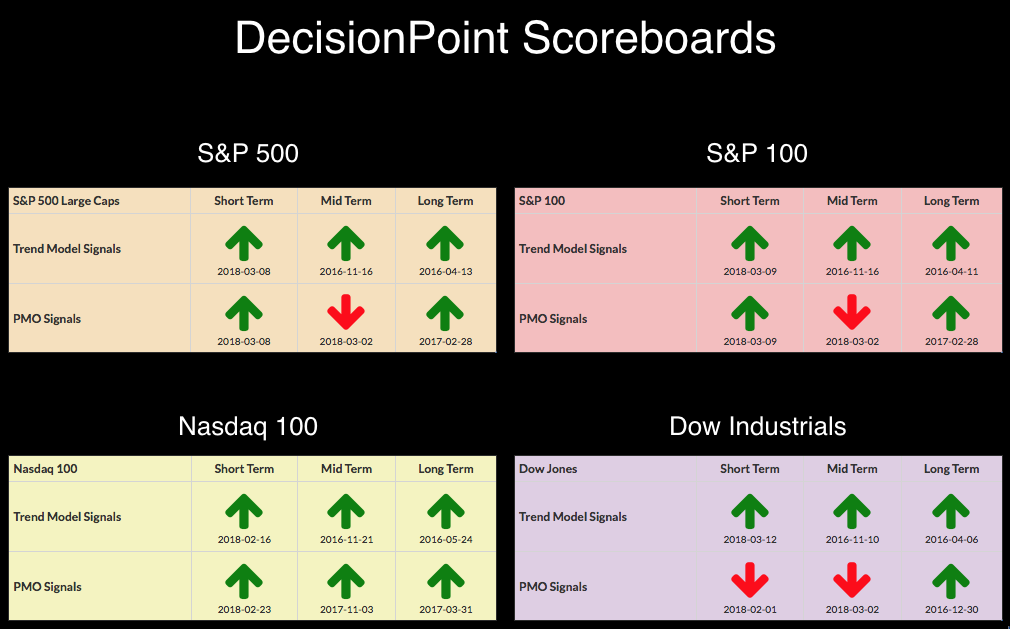 DecisionPoint Scoreboards

S&P 500

| S&P 500 Large Caps | Short Term | Mid Term | Long Term |
|---|---|---|---|
| Trend Model Signals | 2018-03-08 | 2016-11-16 | 2016-04-13 |
| PMO Signals | 2018-03-08 | 2018-03-02 | 2017-02-28 |

S&P 100

| S&P 100 | Short Term | Mid Term | Long Term |
|---|---|---|---|
| Trend Model Signals | 2018-03-09 | 2016-11-16 | 2016-04-11 |
| PMO Signals | 2018-03-09 | 2018-03-02 | 2017-02-28 |

Nasdaq 100

| Nasdaq 100 | Short Term | Mid Term | Long Term |
|---|---|---|---|
| Trend Model Signals | 2018-02-16 | 2016-11-21 | 2016-05-24 |
| PMO Signals | 2018-02-23 | 2017-11-03 | 2017-03-31 |

Dow Industrials

| Dow Jones | Short Term | Mid Term | Long Term |
|---|---|---|---|
| Trend Model Signals | 2018-03-12 | 2016-11-10 | 2016-04-06 |
| PMO Signals | 2018-02-01 | 2018-03-02 | 2016-12-30 |